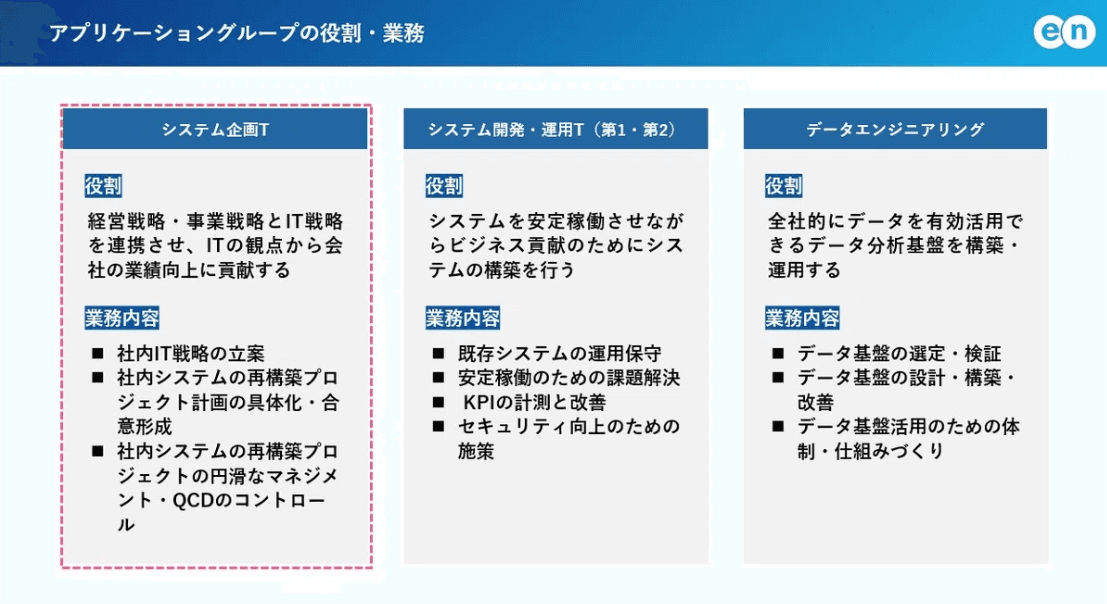 アプリケーショングループの役割・業務

en

システム企画T

役割

経営戦略・事業戦略とIT戦略を連携させ、ITの観点から会社の業績向上に貢献する

業務内容

■ 社内IT戦略の立案
■ 社内システムの再構築プロジェクト計画の具体化・合意形成
■ 社内システムの再構築プロジェクトの円滑なマネジメント・QCDのコントロール

システム開発・運用T（第1・第2）

役割

システムを安定稼働させながらビジネス貢献のためにシステムの構築を行う

業務内容

■ 既存システムの運用保守
■ 安定稼働のための課題解決
■ KPIの計測と改善
■ セキュリティ向上のための施策

データエンジニアリング

役割

全社的にデータを有効活用できるデータ分析基盤を構築・運用する

業務内容

■ データ基盤の選定・検証
■ データ基盤の設計・構築・改善
■ データ基盤活用のための体制・仕組みづくり